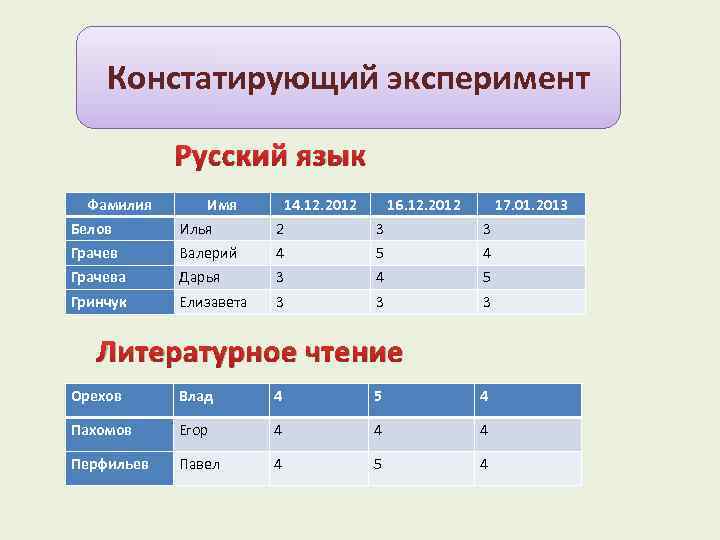 Констатирующий эксперимент

Русский язык

| Фамилия | Имя | 14.12.2012 | 16.12.2012 | 17.01.2013 |
|---|---|---|---|---|
| Белов | Илья | 2 | 3 | 3 |
| Грачев | Валерий | 4 | 5 | 4 |
| Грачева | Дарья | 3 | 4 | 5 |
| Гринчук | Елизавета | 3 | 3 | 3 |

Литературное чтение

| Орехов | Влад | 4 | 5 | 4 |
|---|---|---|---|---|
| Пахомов | Егор | 4 | 4 | 4 |
| Перфильев | Павел | 4 | 5 | 4 |